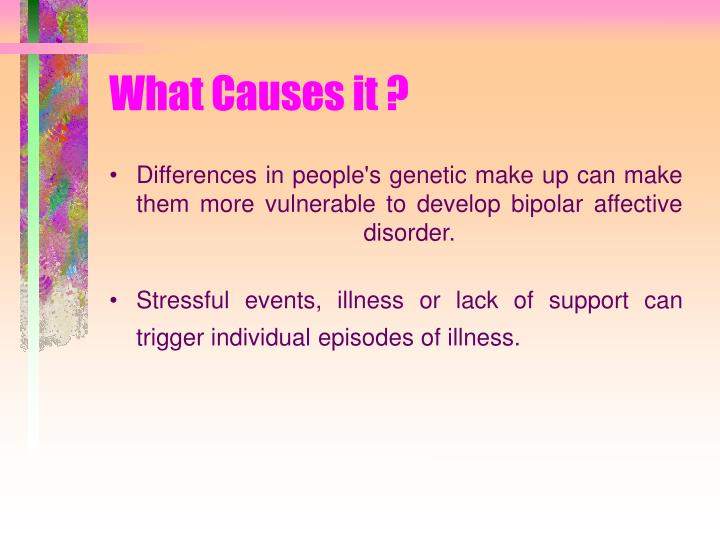 What Causes it ?

• Differences in people's genetic make up can make them more vulnerable to develop bipolar affective disorder.

• Stressful events, illness or lack of support can trigger individual episodes of illness.